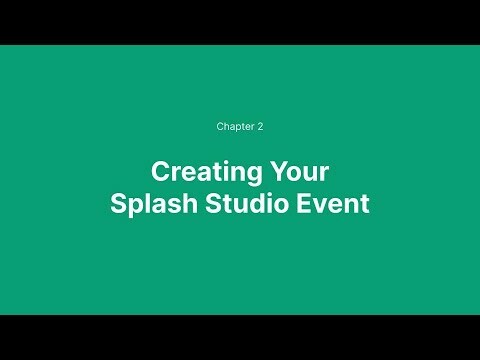 Chapter 2

Creating Your Splash Studio Event